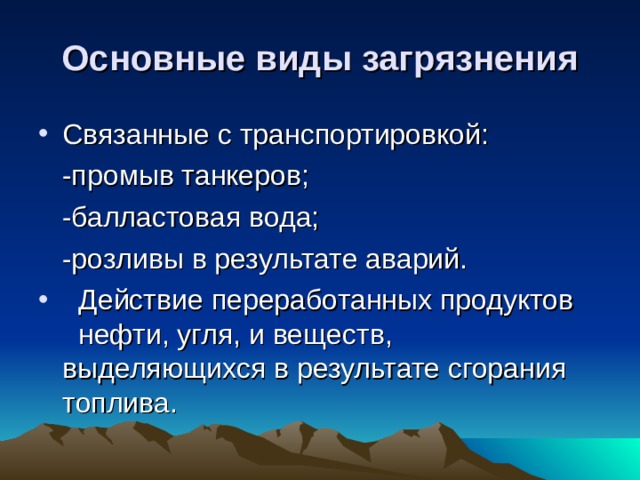 Основные виды загрязнения

• Связанные с транспортировкой:

-промыв танкеров;

-балластовая вода;

-розливы в результате аварий.

• Действие переработанных продуктов нефти, угля, и веществ, выделяющихся в результате сгорания топлива.